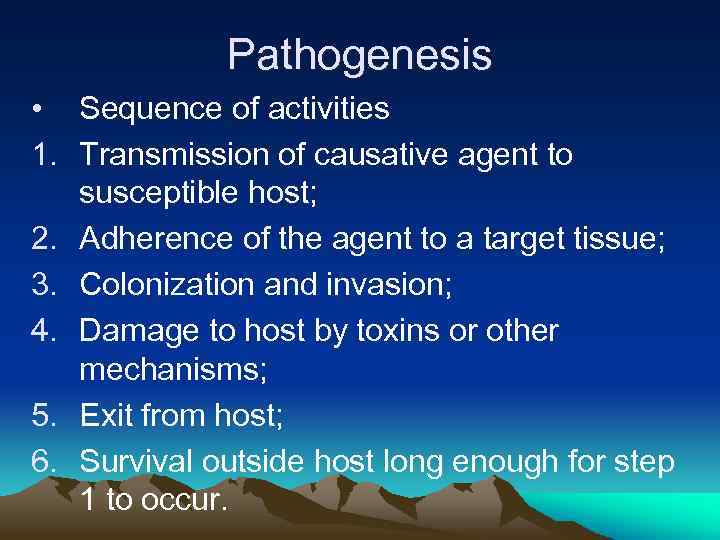 Pathogenesis

• Sequence of activities

1. Transmission of causative agent to susceptible host;
2. Adherence of the agent to a target tissue;
3. Colonization and invasion;
4. Damage to host by toxins or other mechanisms;
5. Exit from host;
6. Survival outside host long enough for step 1 to occur.